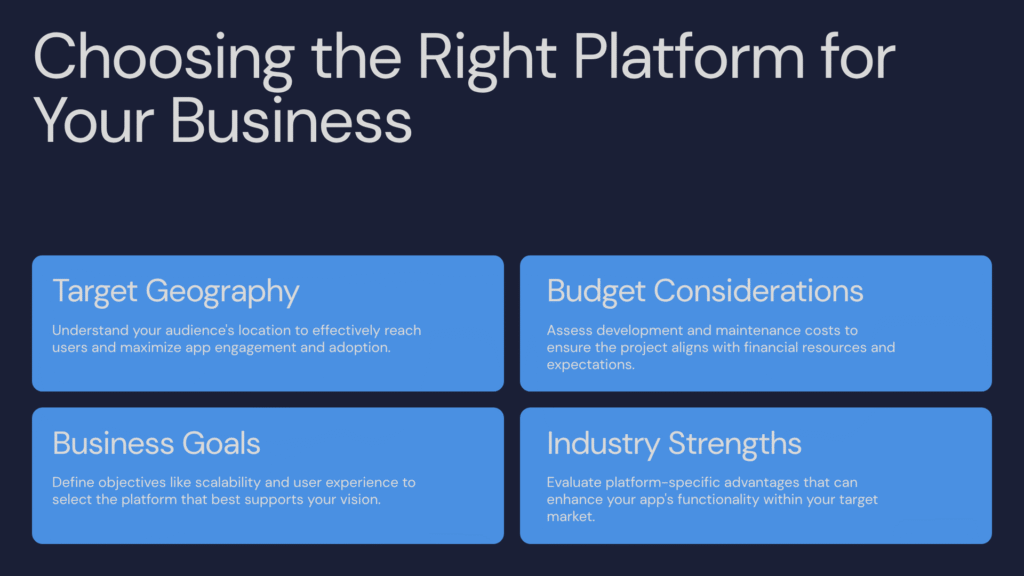 Choosing the Right Platform for Your Business

Target Geography

Understand your audience's location to effectively reach users and maximize app engagement and adoption.

Budget Considerations

Assess development and maintenance costs to ensure the project aligns with financial resources and expectations.

Business Goals

Define objectives like scalability and user experience to select the platform that best supports your vision.

Industry Strengths

Evaluate platform-specific advantages that can enhance your app's functionality within your target market.